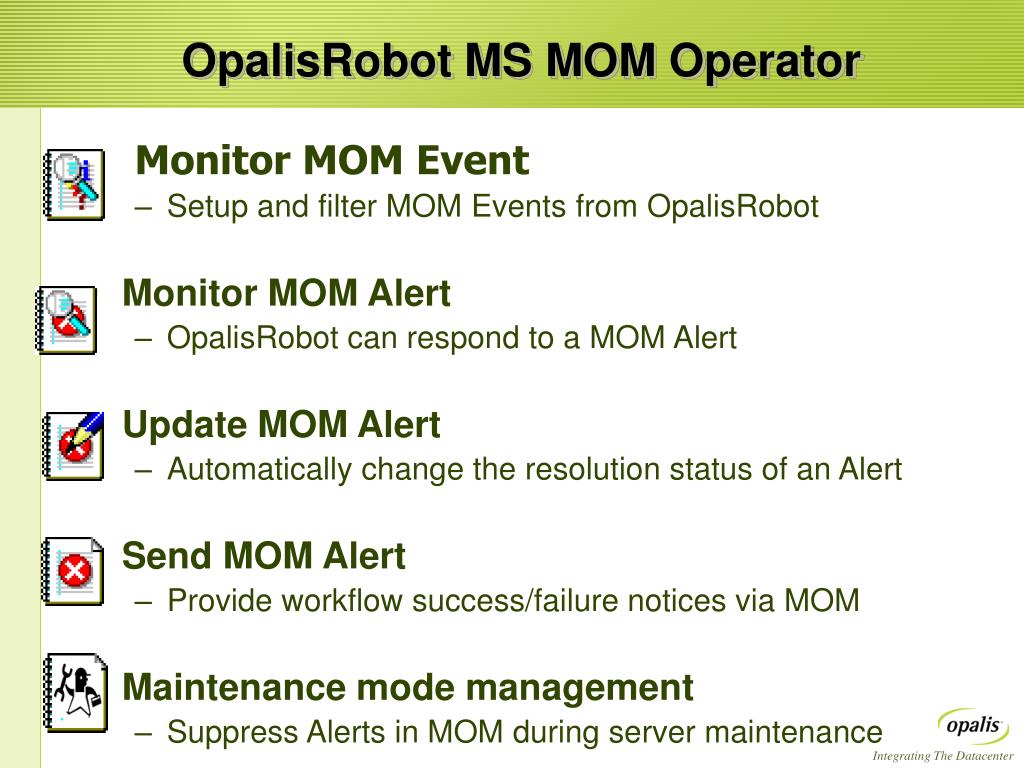 OpalisRobot MS MOM Operator

Monitor MOM Event
– Setup and filter MOM Events from OpalisRobot

Monitor MOM Alert
– OpalisRobot can respond to a MOM Alert

Update MOM Alert
– Automatically change the resolution status of an Alert

Send MOM Alert
– Provide workflow success/failure notices via MOM

Maintenance mode management
– Suppress Alerts in MOM during server maintenance

opalis
Integrating The Datacenter